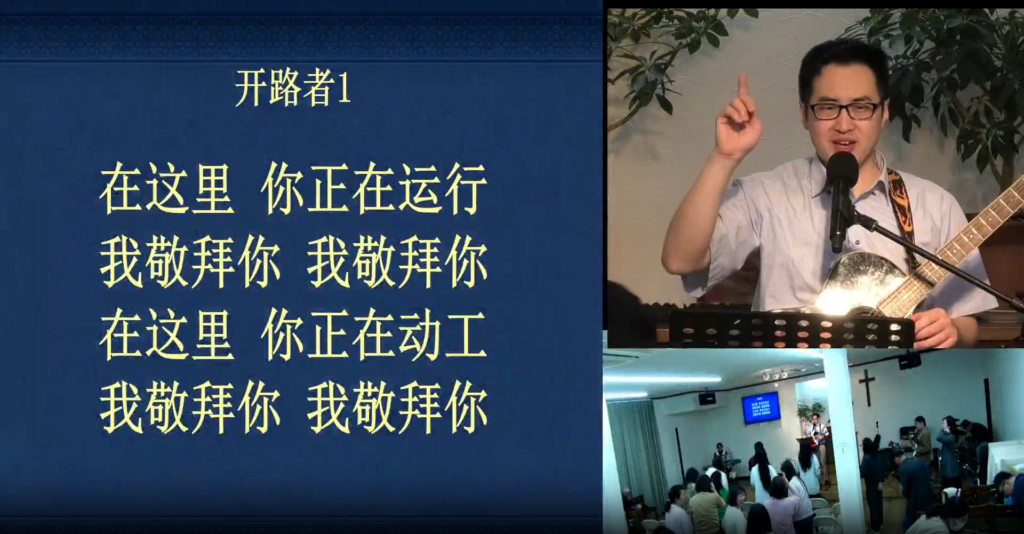 开路者1

在这里 你正在运行
我敬拜你 我敬拜你
在这里 你正在动工
我敬拜你 我敬拜你